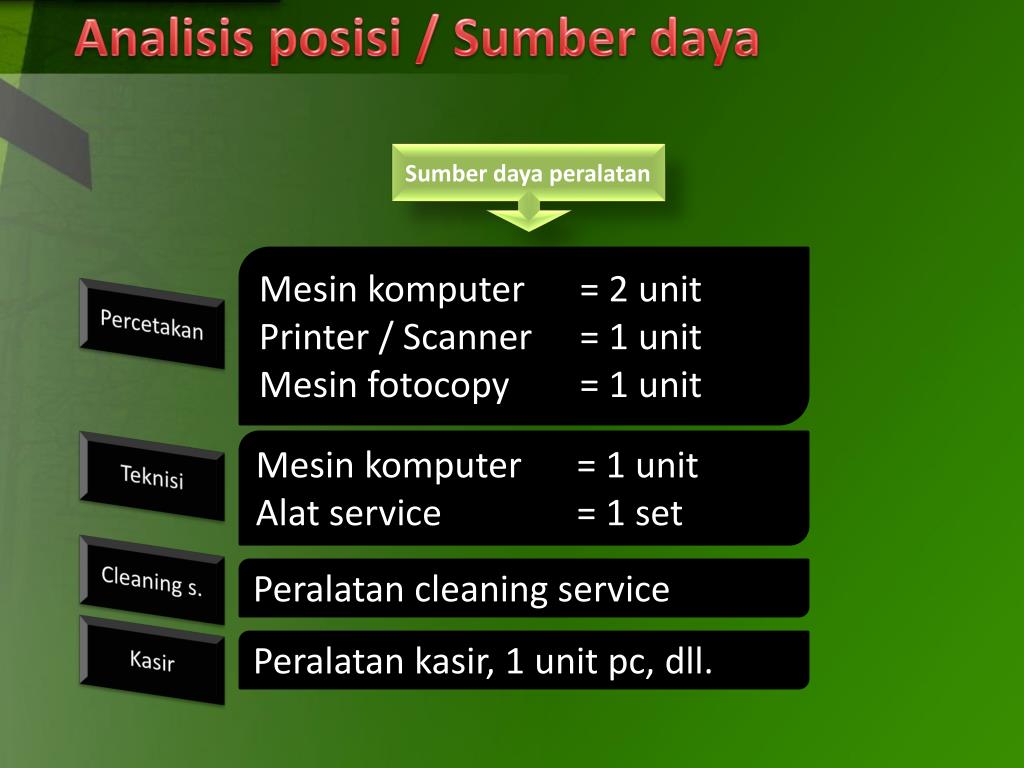 Analisis posisi / Sumber daya

Sumber daya peralatan

Percetakan

Mesin komputer = 2 unit
Printer / Scanner = 1 unit
Mesin fotocopy = 1 unit

Teknisi

Mesin komputer = 1 unit
Alat service = 1 set

Cleaning s.

Peralatan cleaning service

Kasir

Peralatan kasir, 1 unit pc, dll.